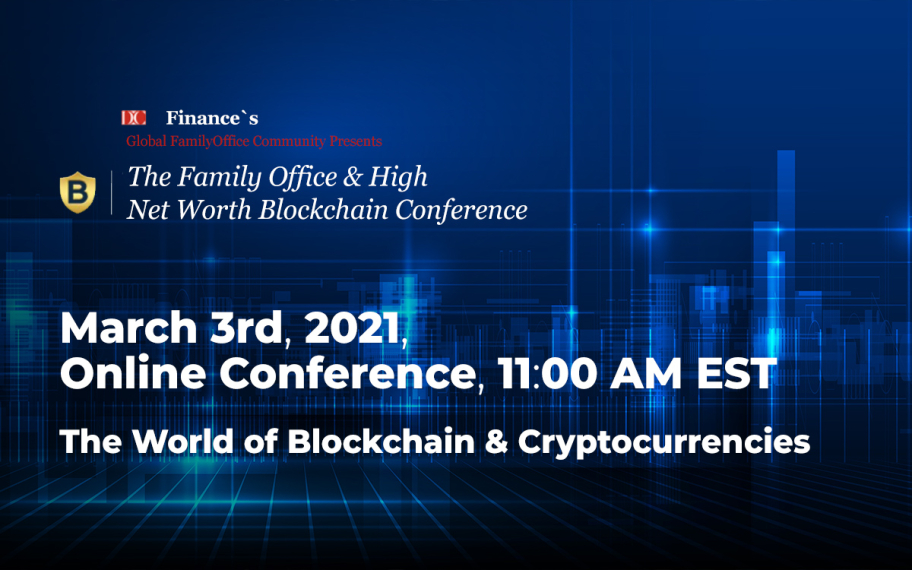 DC Finance`s
Global FamilyOffice Community Presents

B The Family Office & High Net Worth Blockchain Conference

March 3rd, 2021, Online Conference, 11:00 AM EST

The World of Blockchain & Cryptocurrencies